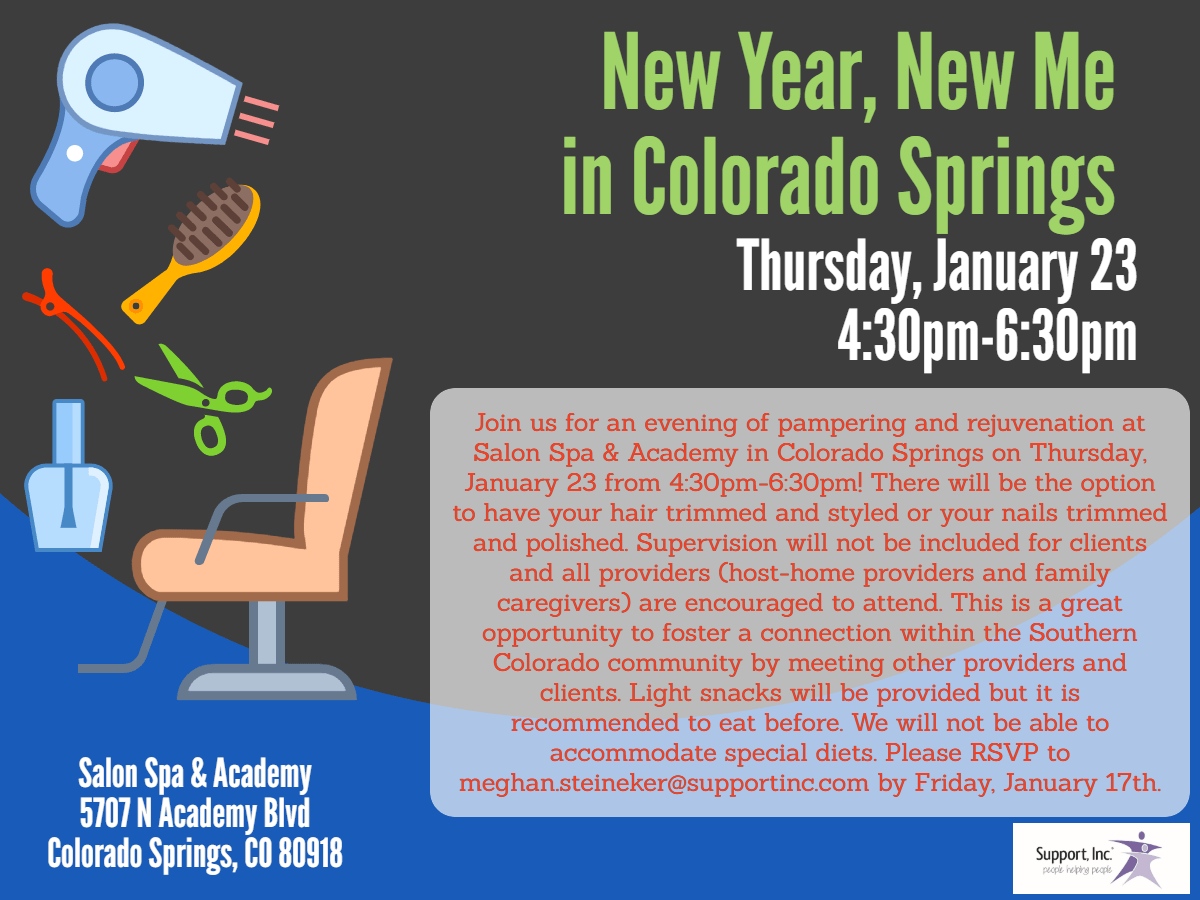 New Year, New Me in Colorado Springs

Thursday, January 23
4:30pm-6:30pm

Join us for an evening of pampering and rejuvenation at Salon Spa & Academy in Colorado Springs on Thursday, January 23 from 4:30pm-6:30pm! There will be the option to have your hair trimmed and styled or your nails trimmed and polished. Supervision will not be included for clients and all providers (host-home providers and family caregivers) are encouraged to attend. This is a great opportunity to foster a connection within the Southern Colorado community by meeting other providers and clients. Light snacks will be provided but it is recommended to eat before. We will not be able to accommodate special diets. Please RSVP to meghan.steineker@supportinc.com by Friday, January 17th.

Salon Spa & Academy
5707 N Academy Blvd
Colorado Springs, CO 80918

Support, Inc.
people helping people